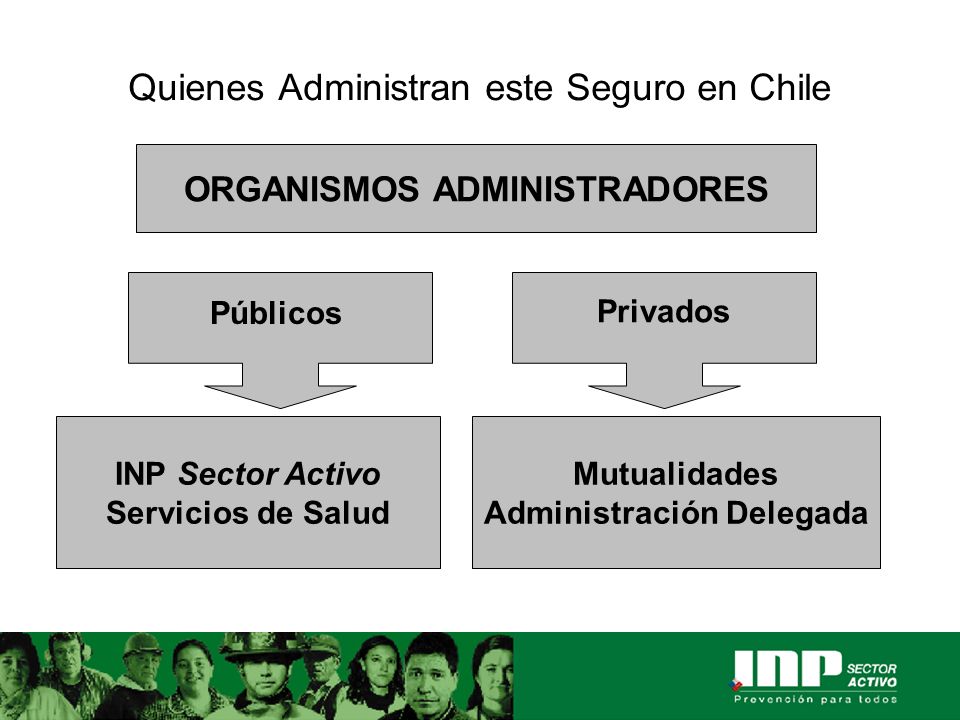 Quienes Administran este Seguro en Chile

ORGANISMOS ADMINISTRADORES

Públicos

Privados

INP Sector Activo
Servicios de Salud

Mutualidades
Administración Delegada

INP SECTOR ACTIVO
Prevención para todos